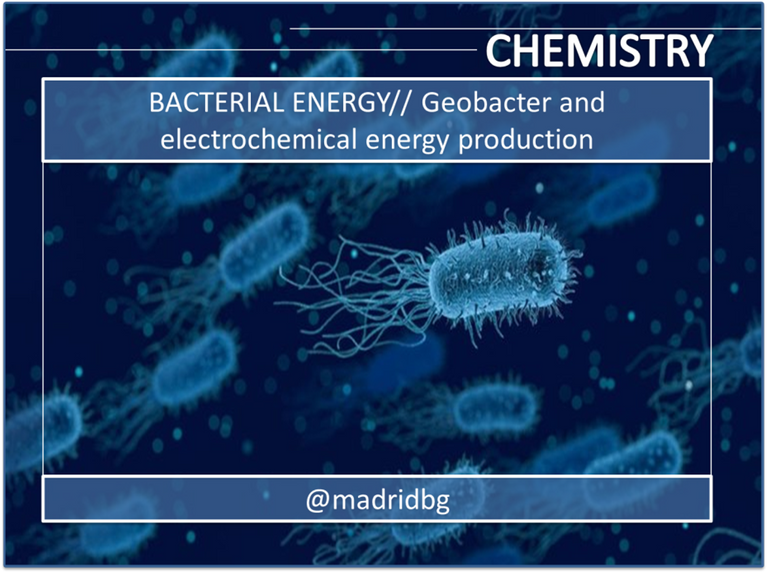 CHEMISTRY

BACTERIAL ENERGY// Geobacter and electrochemical energy production

@madridbg